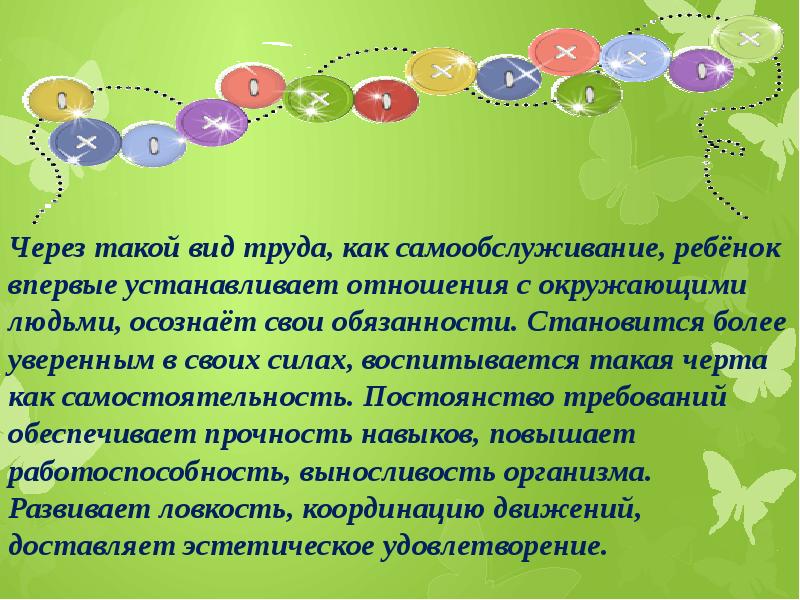 Через такой вид труда, как самообслуживание, ребёнок впервые устанавливает отношения с окружающими людьми, осознаёт свои обязанности. Становится более уверенным в своих силах, воспитывается такая черта как самостоятельность. Постоянство требований обеспечивает прочность навыков, повышает работоспособность, выносливость организма. Развивает ловкость, координацию движений, доставляет эстетическое удовлетворение.